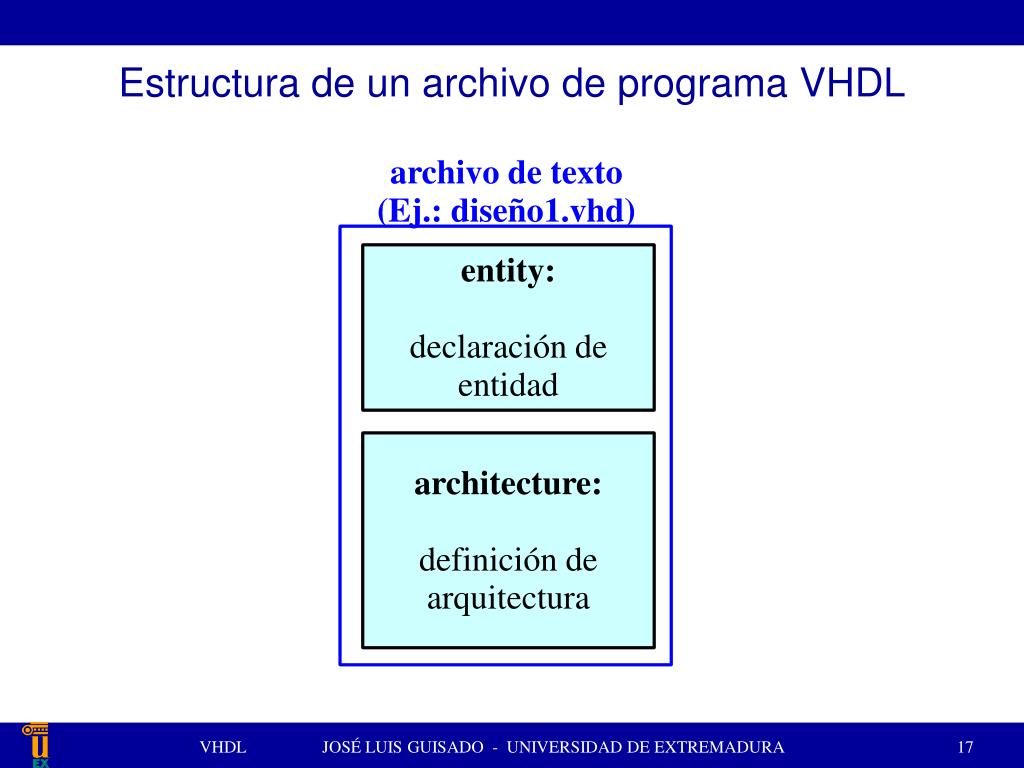 Estructura de un archivo de programa VHDL

archivo de texto
(Ej.: diseño1.vhd)

entity:

declaración de entidad

architecture:

definición de arquitectura

U
EX

VHDL JOSÉ LUIS GUISADO - UNIVERSIDAD DE EXTREMADURA 17